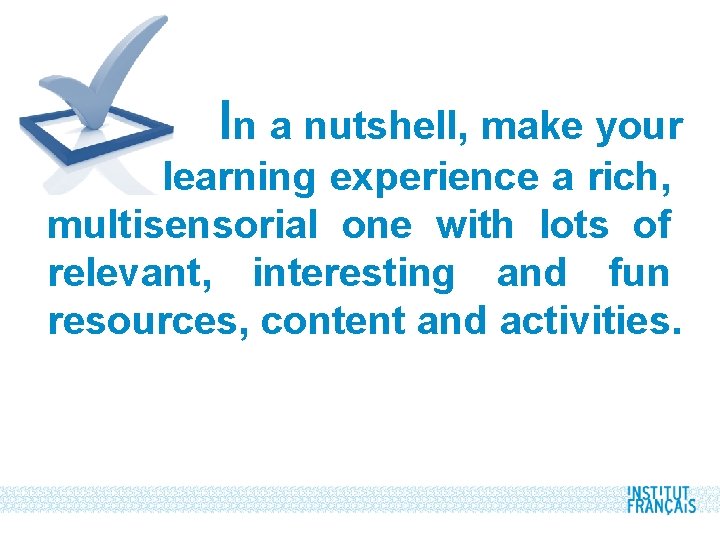 In a nutshell, make your learning experience a rich, multisensorial one with lots of relevant, interesting and fun resources, content and activities.

INSTITUT FRANÇAIS